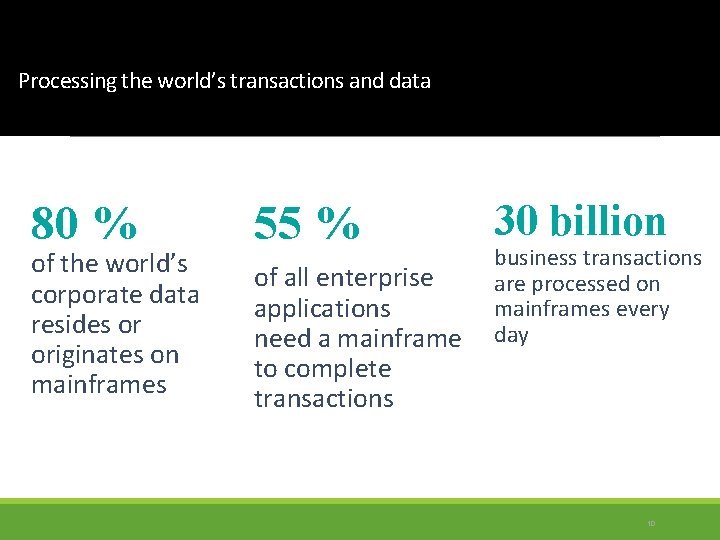 Processing the world's transactions and data

80 %
of the world's corporate data resides or originates on mainframes

55 %
of all enterprise applications need a mainframe to complete transactions

30 billion
business transactions are processed on mainframes every day

10